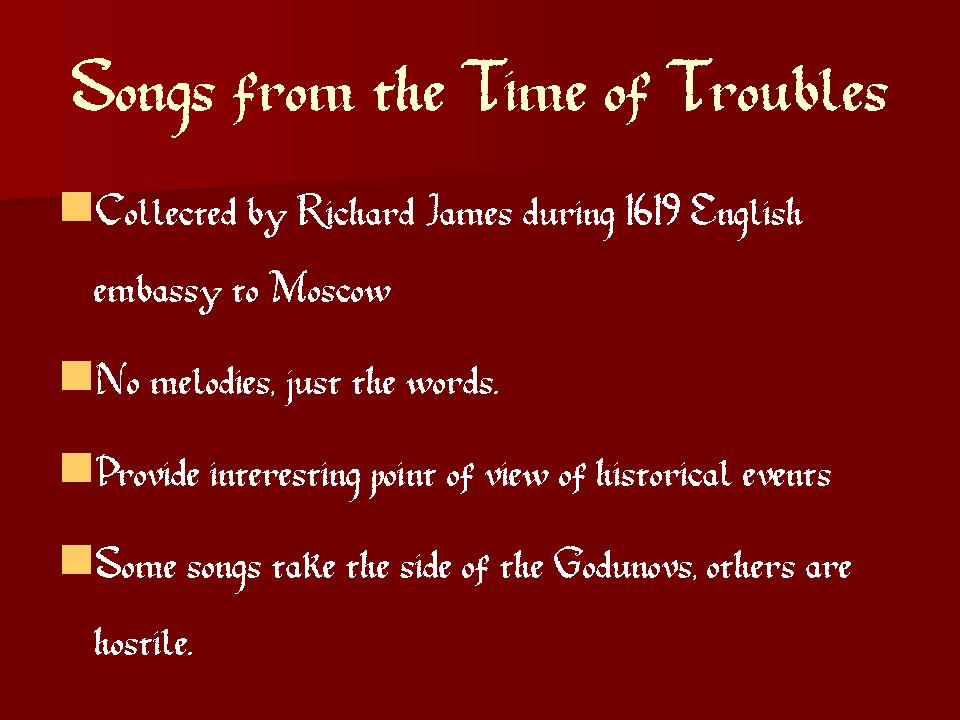 Songs from the Time of Troubles

Collected by Richard James during 1619 English embassy to Moscow

No melodies, just the words.

Provide interesting point of view of historical events

Some songs take the side of the Godunovs, others are hostile.